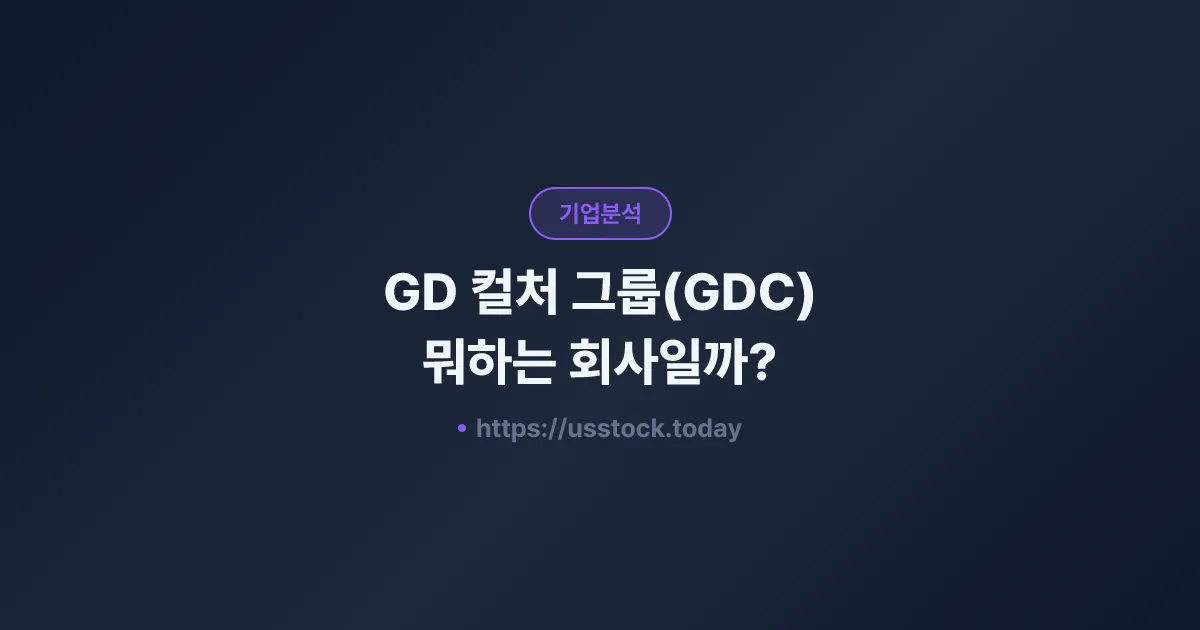 기업분석

GD 컬처 그룹(GDC)
뭐하는 회사일까?

• https://usstock.today